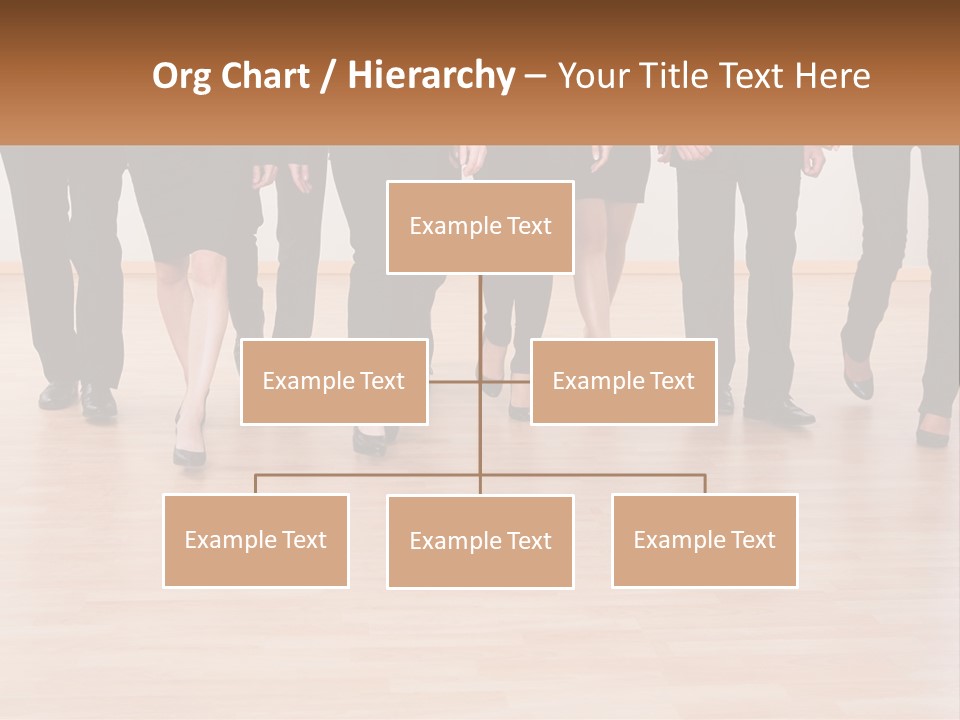 Org Chart / Hierarchy – Your Title Text Here

Example Text

Example Text

Example Text

Example Text

Example Text

Example Text